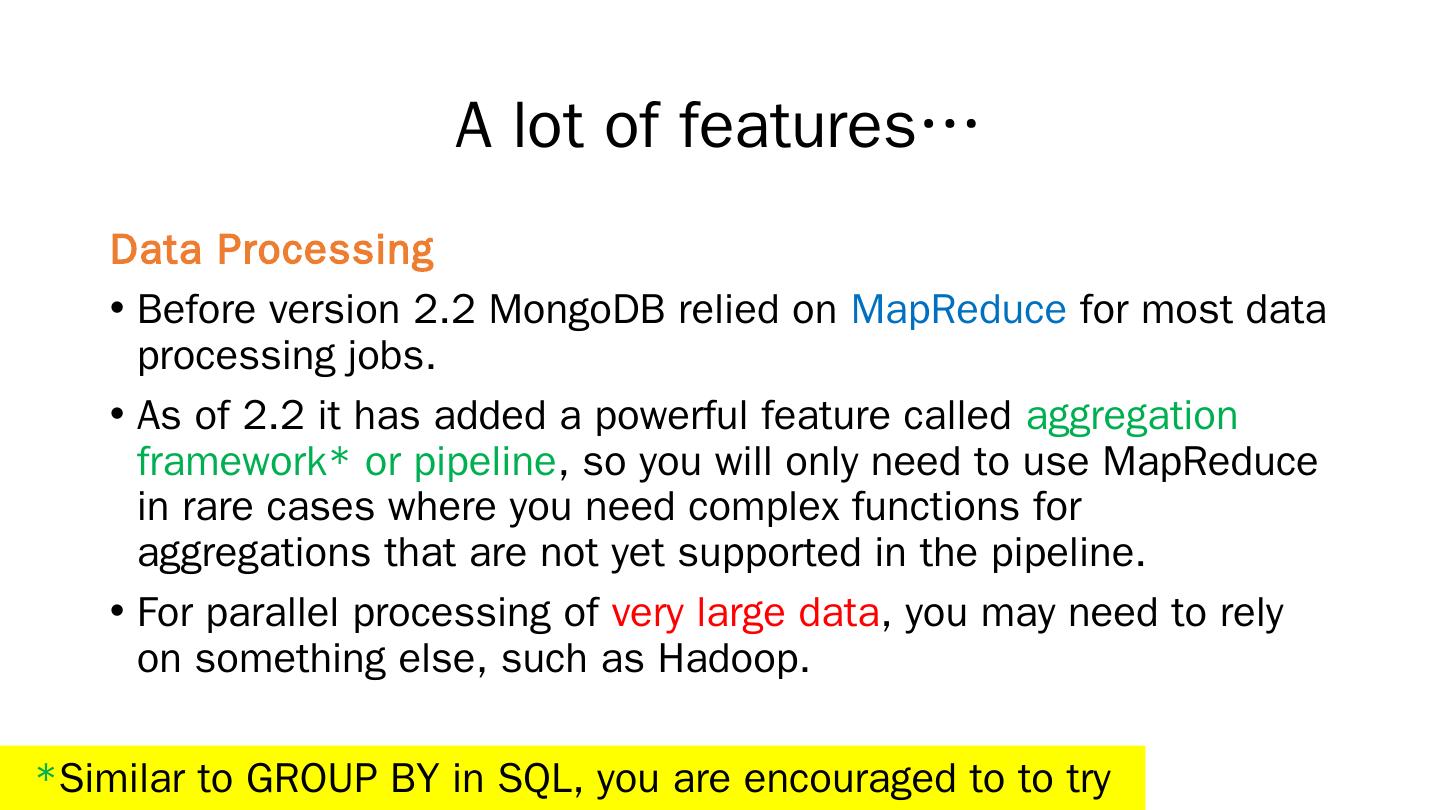 A lot of features…

Data Processing

• Before version 2.2 MongoDB relied on MapReduce for most data processing jobs.

• As of 2.2 it has added a powerful feature called aggregation framework* or pipeline, so you will only need to use MapReduce in rare cases where you need complex functions for aggregations that are not yet supported in the pipeline.

• For parallel processing of very large data, you may need to rely on something else, such as Hadoop.

*Similar to GROUP BY in SQL, you are encouraged to to try